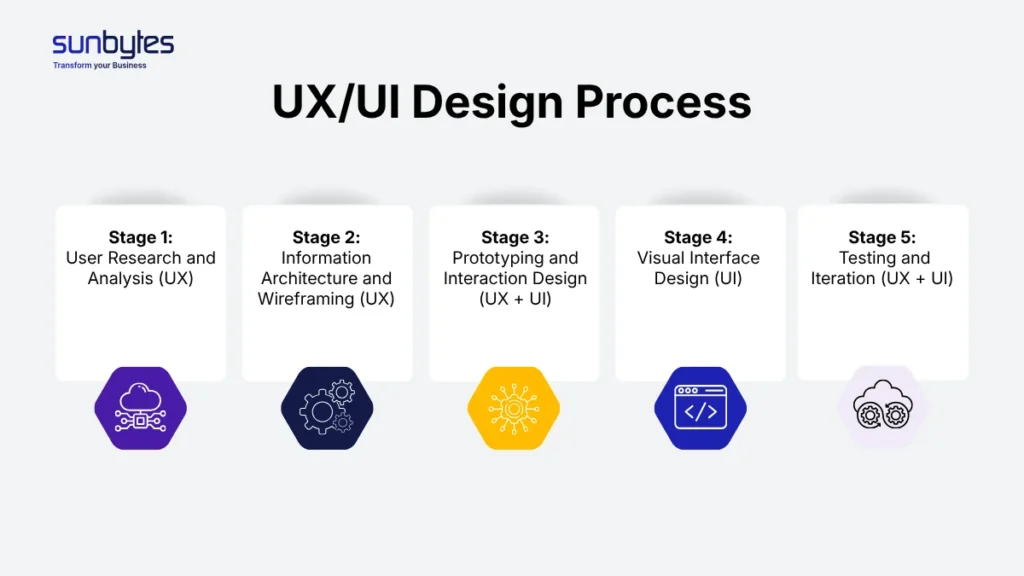 sunbytes
Transform your Business

UX/UI Design Process

Stage 1:
User Research and Analysis (UX)

Stage 2:
Information Architecture and Wireframing (UX)

Stage 3:
Prototyping and Interaction Design (UX + UI)

Stage 4:
Visual Interface Design (UI)

Stage 5:
Testing and Iteration (UX + UI)